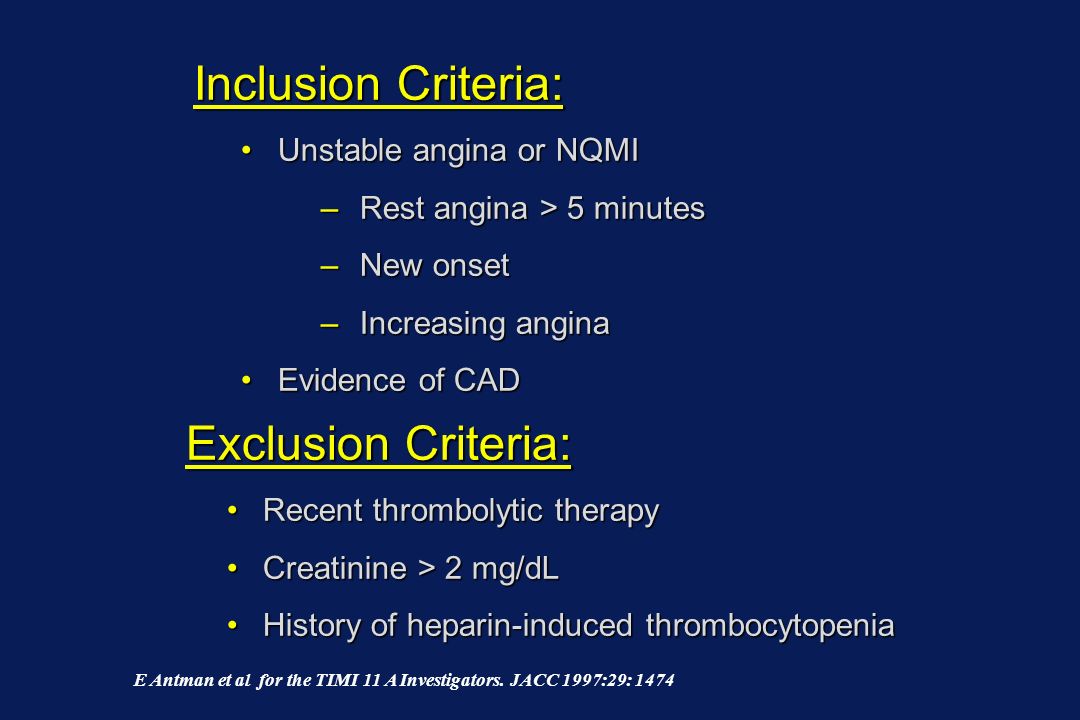 Inclusion Criteria:

• Unstable angina or NQMI

– Rest angina > 5 minutes

– New onset

– Increasing angina

• Evidence of CAD

Exclusion Criteria:

• Recent thrombolytic therapy

• Creatinine > 2 mg/dL

• History of heparin-induced thrombocytopenia

E Antman et al for the TIMI 11 A Investigators. JACC 1997:29: 1474